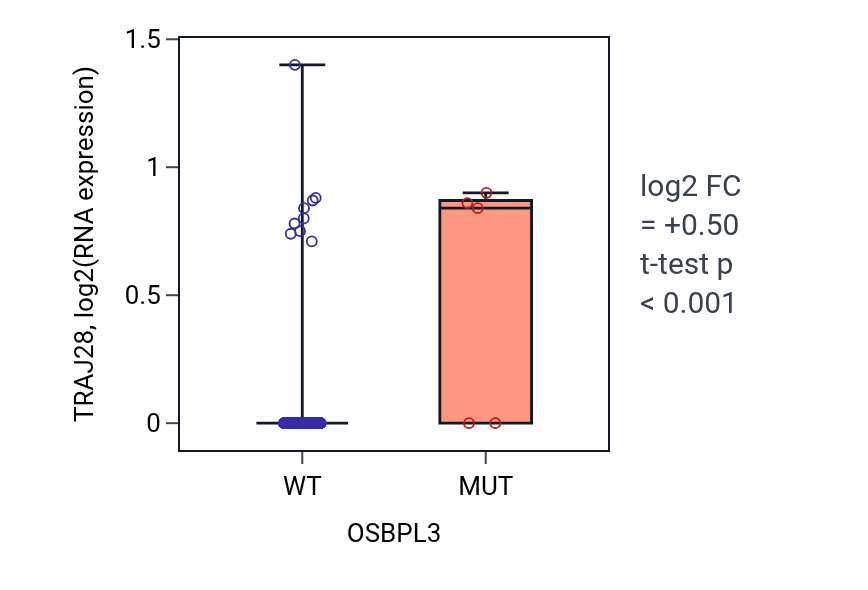 TRAJ28, log2(RNA expression)

1.5
1
0.5
0

WT
MUT

OSBPL3

log2 FC
= +0.50
t-test p
< 0.001